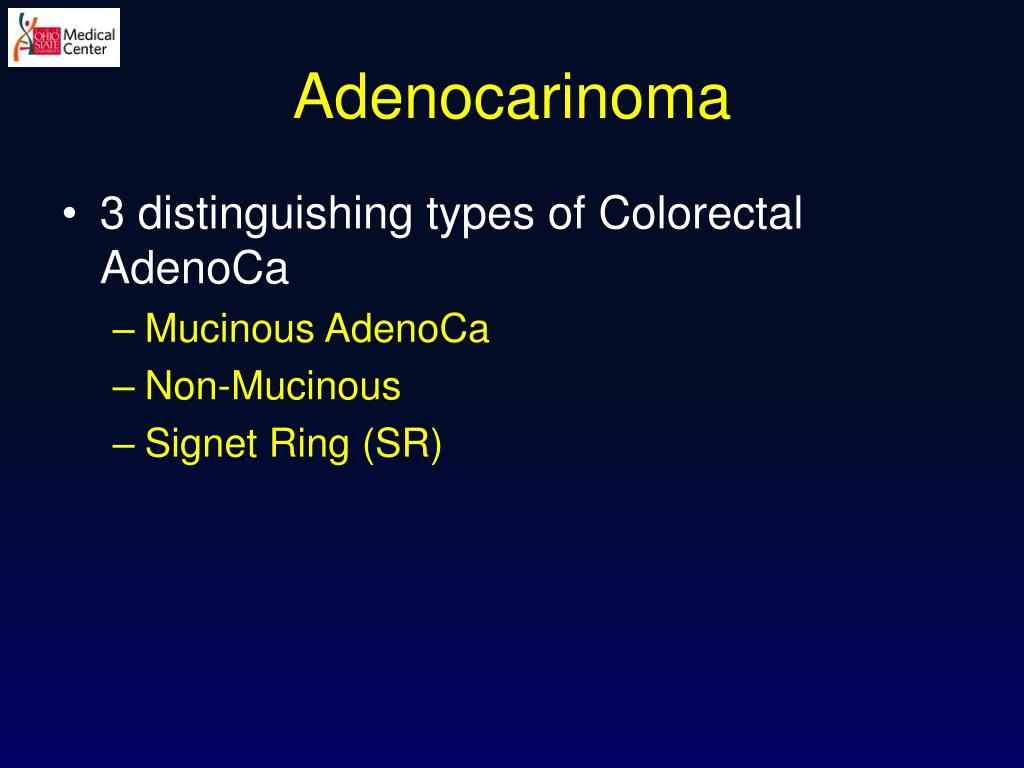 OHIO STATE UNIVERSITY Medical Center

Adenocarinoma

• 3 distinguishing types of Colorectal AdenoCa
– Mucinous AdenoCa
– Non-Mucinous
– Signet Ring (SR)